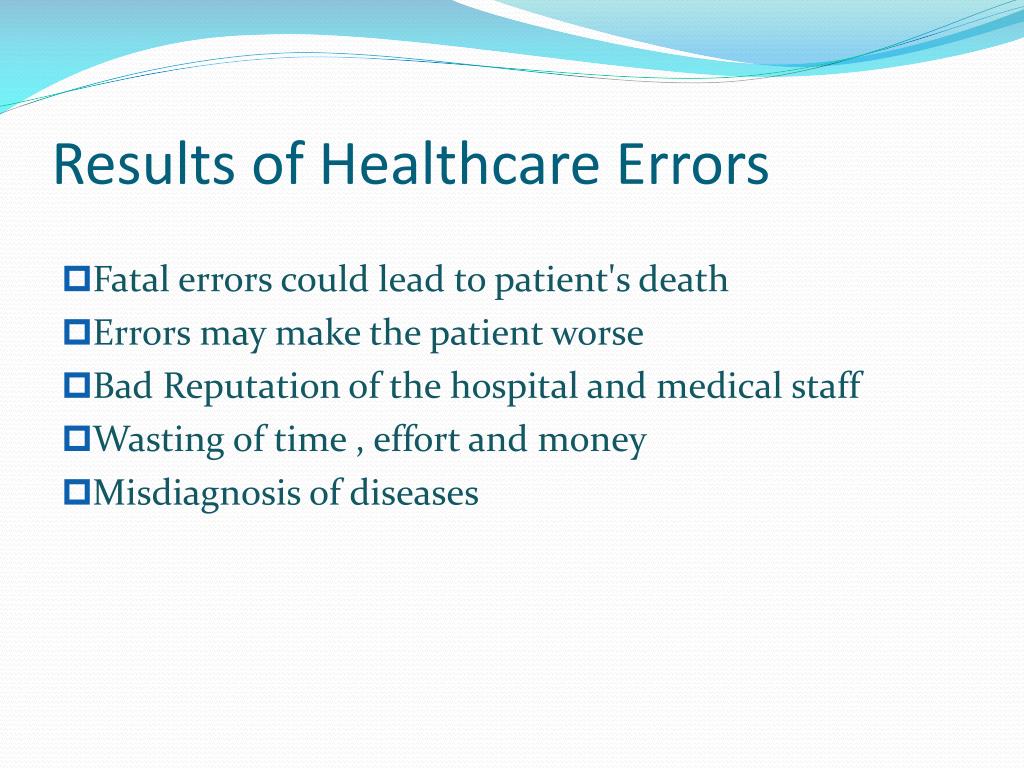 Results of Healthcare Errors

Fatal errors could lead to patient's death
Errors may make the patient worse
Bad Reputation of the hospital and medical staff
Wasting of time , effort and money
Misdiagnosis of diseases